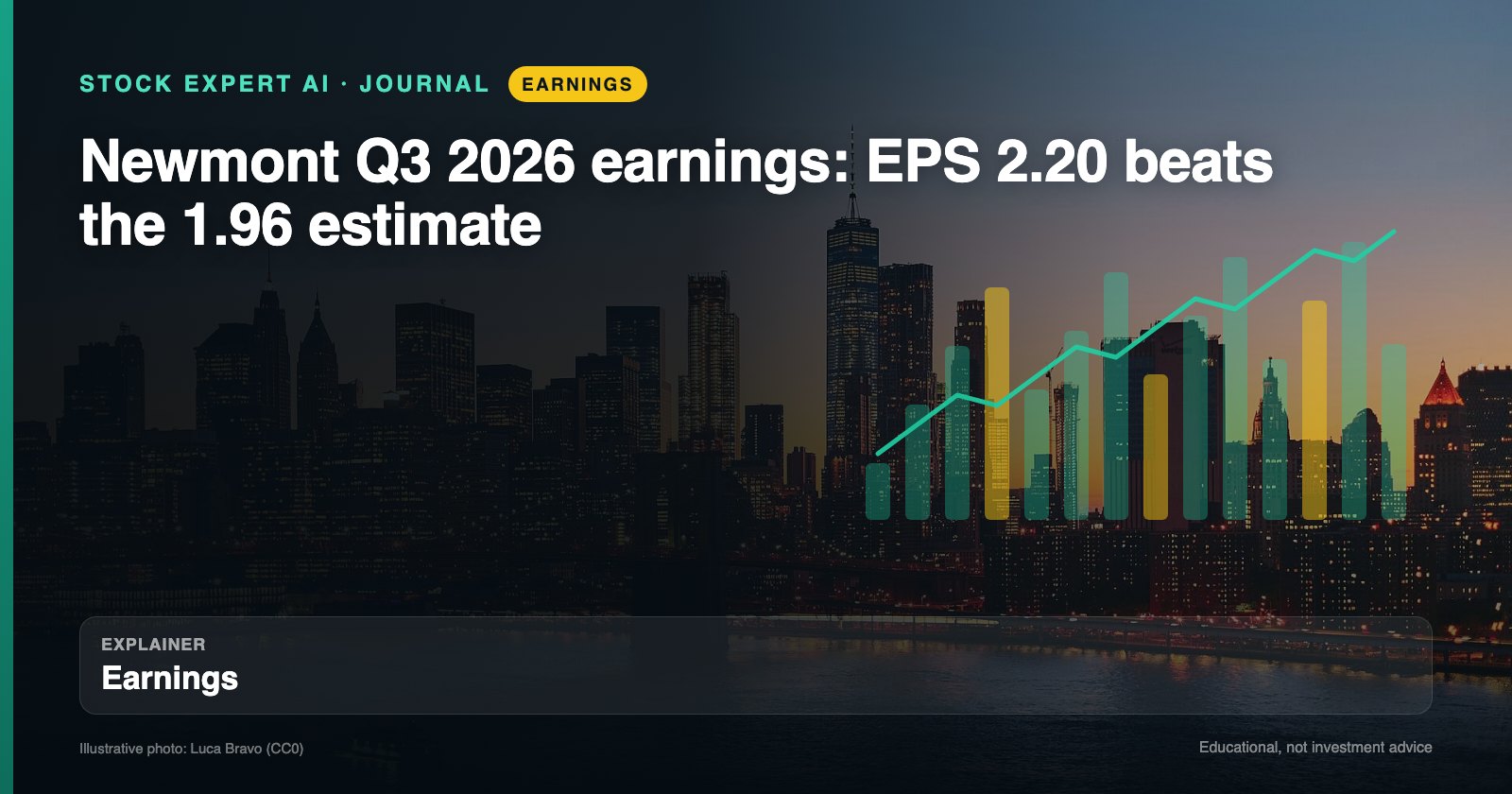 STOCK EXPERT AI · JOURNAL
EARNINGS

Newmont Q3 2026 earnings: EPS 2.20 beats the 1.96 estimate

EXPLAINER
Earnings

Illustrative photo: Luca Bravo (CC0)

Educational, not investment advice